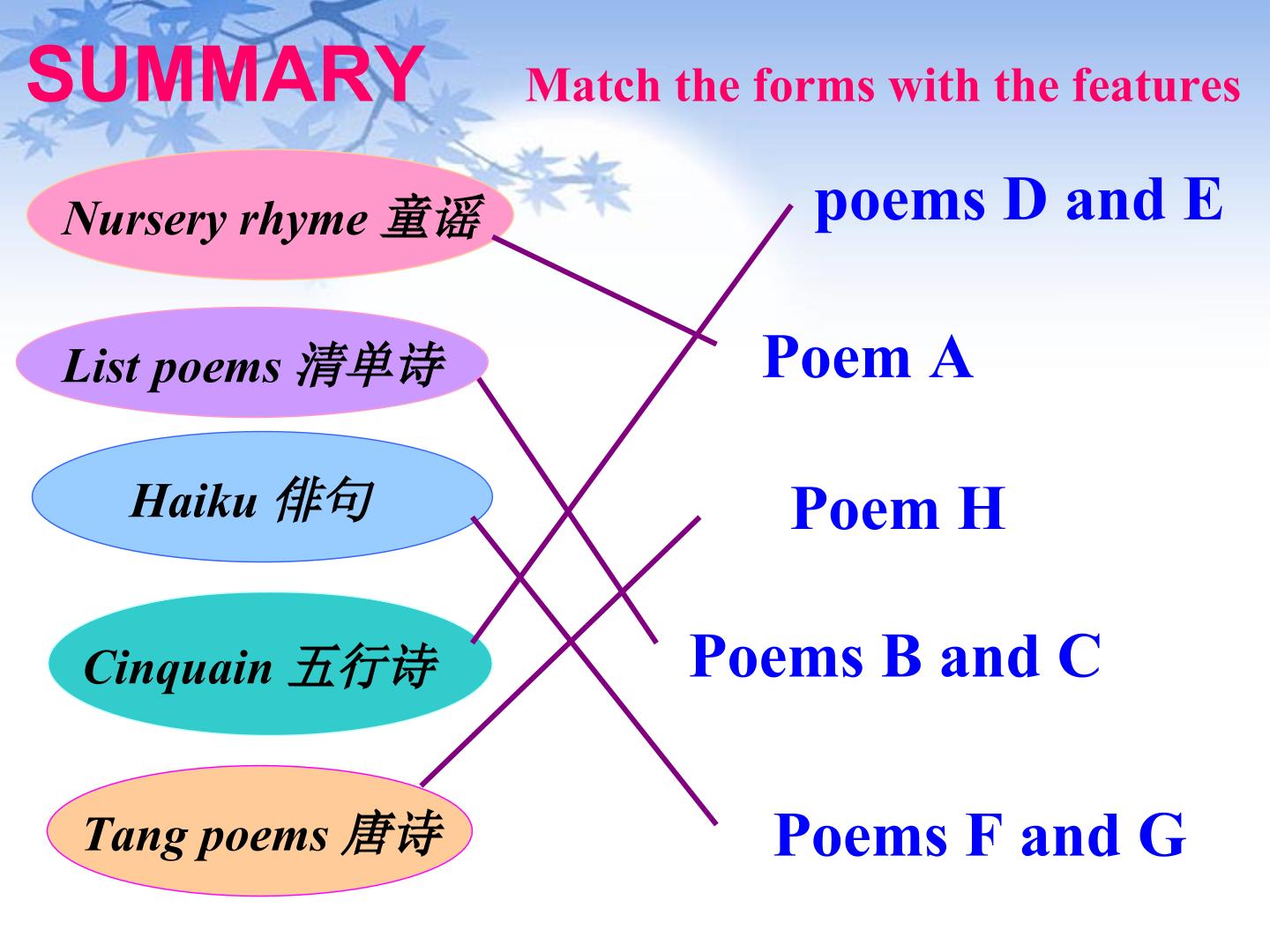 SUMMARY

Match the forms with the features

Nursery rhyme 童谣

List poems 清单诗

Haiku 俳句

Cinquain 五行诗

Tang poems 唐诗

poems D and E

Poem A

Poem H

Poems B and C

Poems F and G